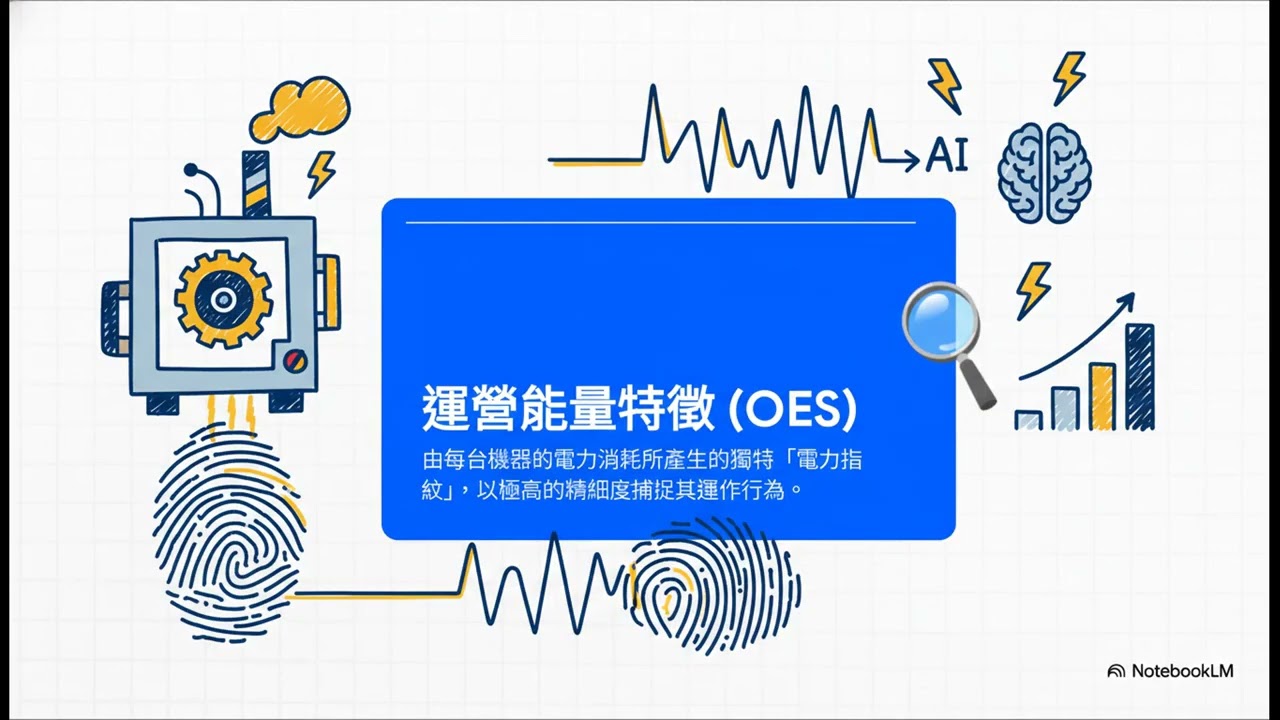 AI

運營能量特徵 (OES)

由每台機器的電力消耗所產生的獨特「電力指紋」，以極高的精細度捕捉其運作行為。

NotebookLM